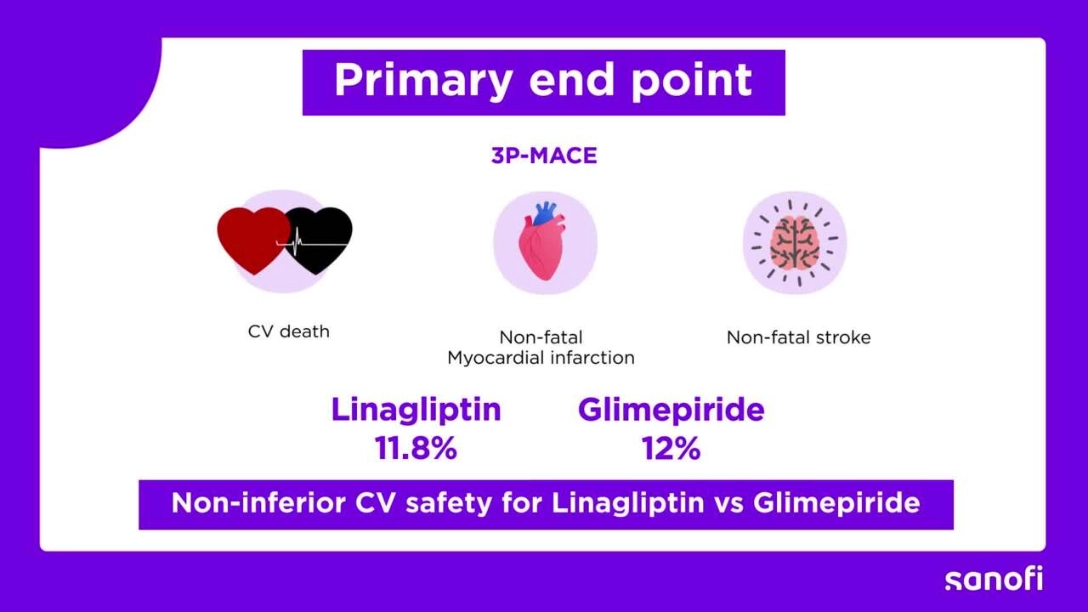 Primary end point

3P-MACE

CV death

Non-fatal Myocardial infarction

Non-fatal stroke

Linagliptin 11.8%

Glimepiride 12%

Non-inferior CV safety for Linagliptin vs Glimepiride

sanofi